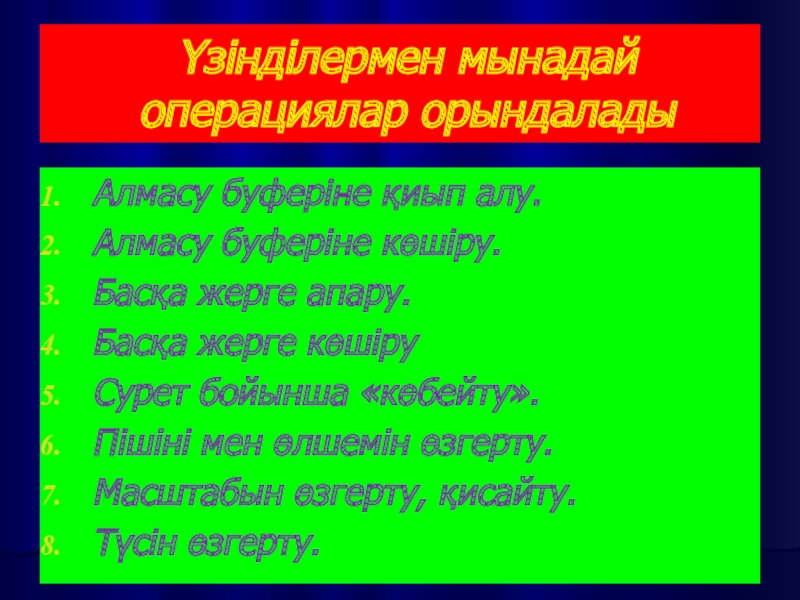 Үзінділермен мынадай операциялар орындалады

1. Алмасу буферіне қиып алу.
2. Алмасу буферіне көшіру.
3. Басқа жерге апару.
4. Басқа жерге көшіру
5. Сурет бойынша «көбейту».
6. Пішіні мен өлшемін өзгерту.
7. Масштабын өзгерту, қисайту.
8. Түсін өзгерту.